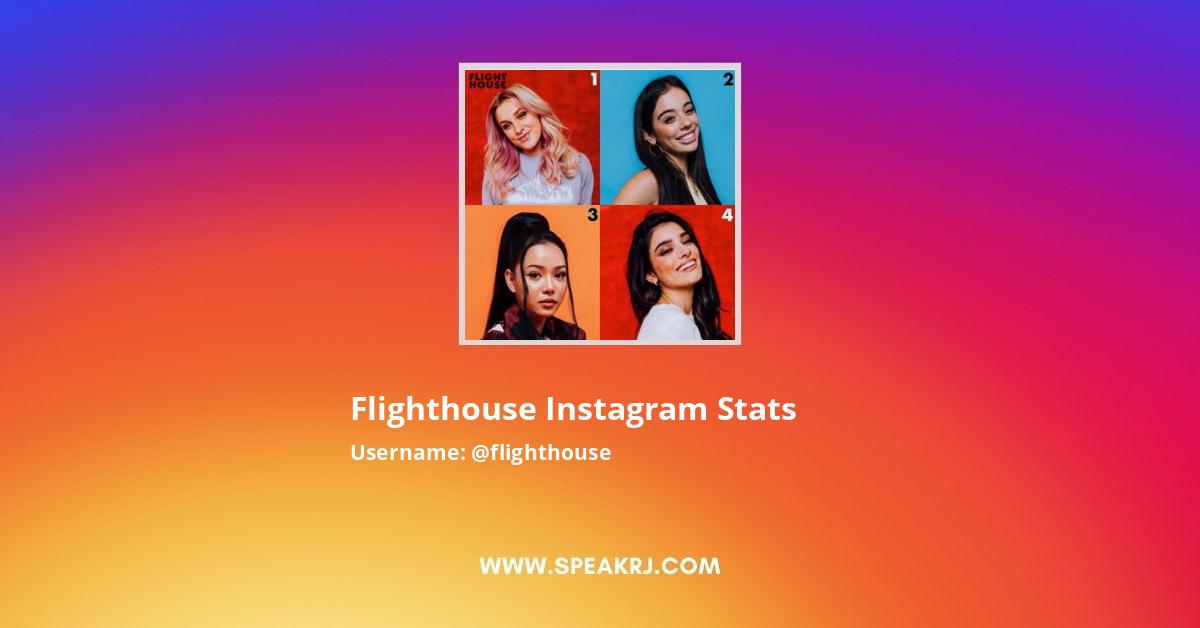 FLIGHT HOUSE

1

2

3

4

Flighthouse Instagram Stats

Username: @flighthouse

WWW.SPEAKRJ.COM